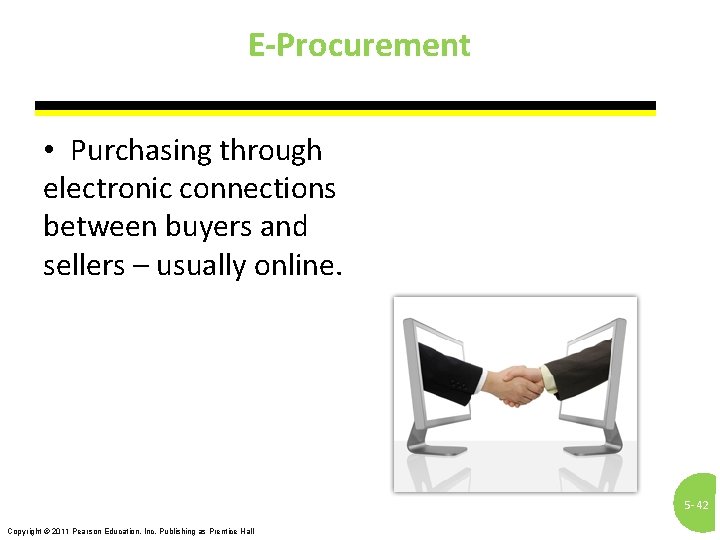 E-Procurement

• Purchasing through electronic connections between buyers and sellers – usually online.

5-42

Copyright © 2011 Pearson Education, Inc. Publishing as Prentice Hall